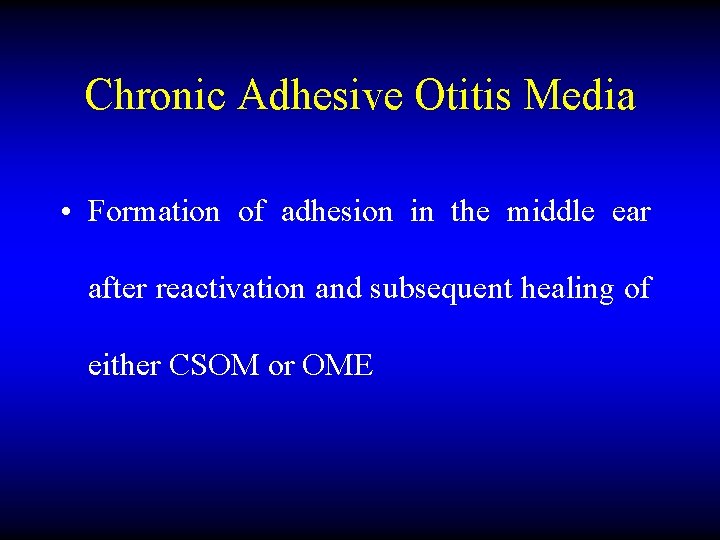 Chronic Adhesive Otitis Media

• Formation of adhesion in the middle ear after reactivation and subsequent healing of either CSOM or OME